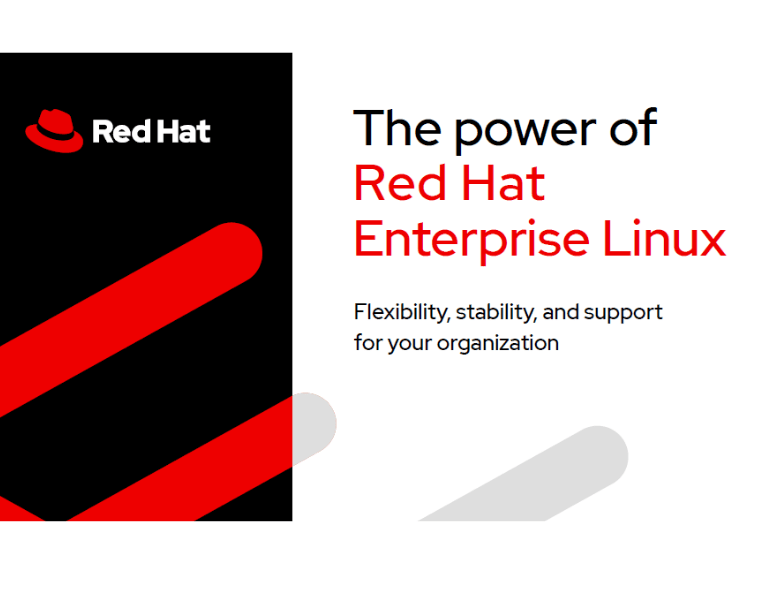 Red Hat

The power of Red Hat Enterprise Linux

Flexibility, stability, and support for your organization